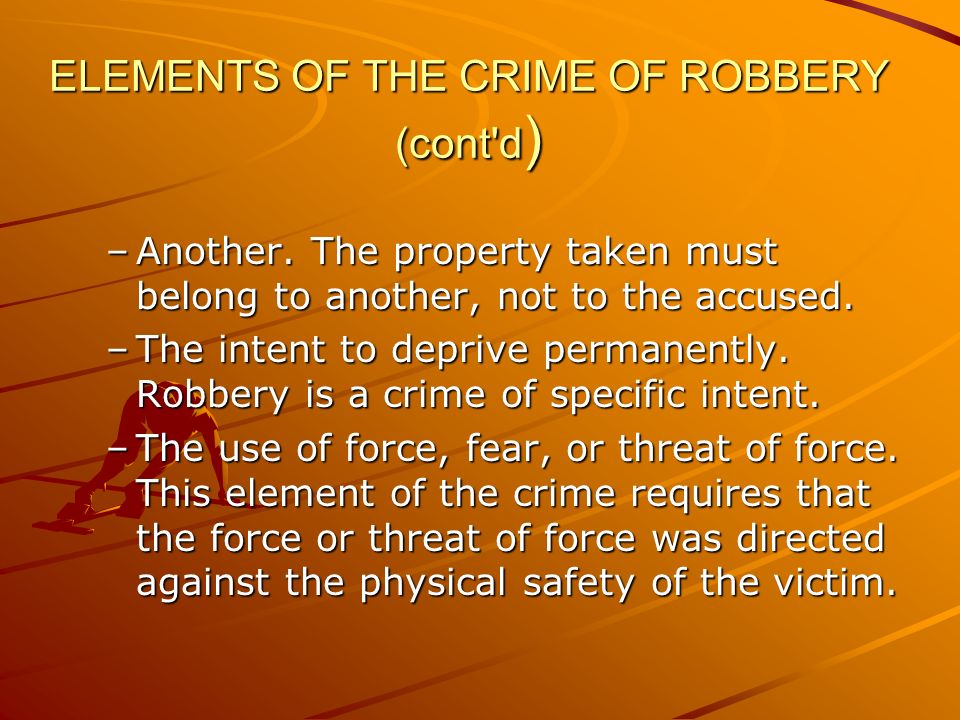 ELEMENTS OF THE CRIME OF ROBBERY (cont'd)

– Another. The property taken must belong to another, not to the accused.

– The intent to deprive permanently. Robbery is a crime of specific intent.

– The use of force, fear, or threat of force. This element of the crime requires that the force or threat of force was directed against the physical safety of the victim.